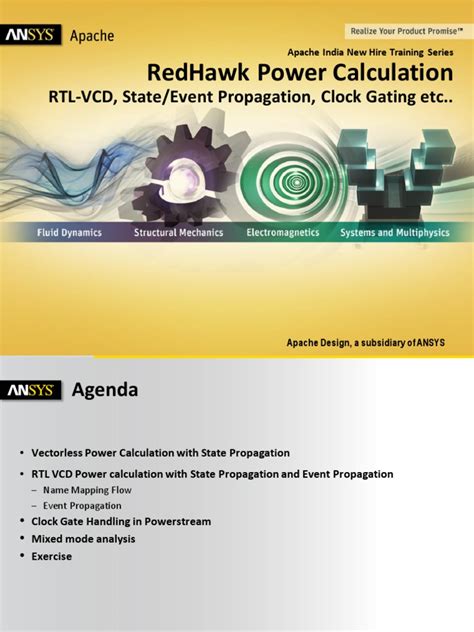 ANSYS Apache

Realize Your Product Promise™

Apache India New Hire Training Series

RedHawk Power Calculation

RTL-VCD, State/Event Propagation, Clock Gating etc..

Fluid Dynamics Structural Mechanics Electromagnetics Systems and Multiphysics

Apache Design, a subsidiary of ANSYS

ANSYS Agenda

• Vectorless Power Calculation with State Propagation
• RTL VCD Power calculation with State Propagation and Event Propagation
– Name Mapping Flow
– Event Propagation
• Clock Gate Handling in Powerstream
• Mixed mode analysis
• Exercise